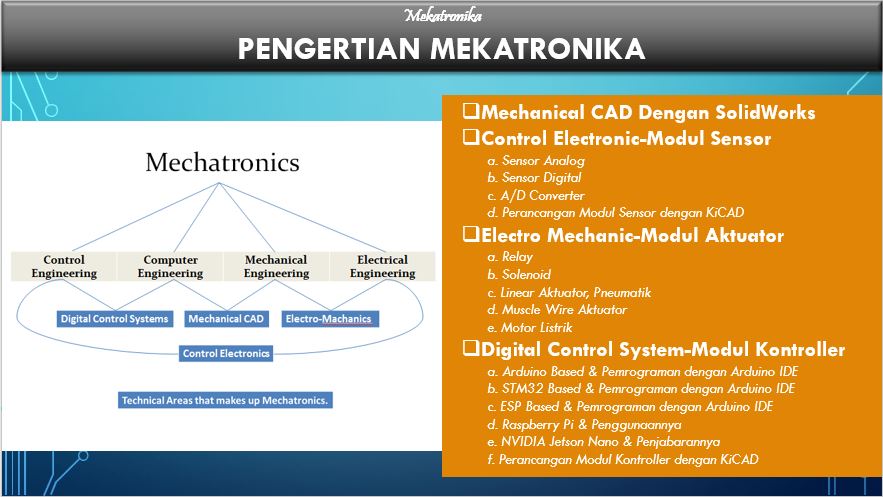 Mekatronika

PENGERTIAN MEKATRONIKA

Mechatronics

Control Engineering
Computer Engineering
Mechanical Engineering
Electrical Engineering

Digital Control Systems
Mechanical CAD
Electro-Machanics

Control Electronics

Technical Areas that makes up Mechatronics.

❑Mechanical CAD Dengan SolidWorks
❑Control Electronic-Modul Sensor
a. Sensor Analog
b. Sensor Digital
c. A/D Converter
d. Perancangan Modul Sensor dengan KiCAD
❑Electro Mechanic-Modul Aktuator
a. Relay
b. Solenoid
c. Linear Aktuator, Pneumatik
d. Muscle Wire Aktuator
e. Motor Listrik
❑Digital Control System-Modul Kontroller
a. Arduino Based & Pemrograman dengan Arduino IDE
b. STM32 Based & Pemrograman dengan Arduino IDE
c. ESP Based & Pemrograman dengan Arduino IDE
d. Raspberry Pi & Penggunaannya
e. NVIDIA Jetson Nano & Penjabarannya
f. Perancangan Modul Kontroller dengan KiCAD